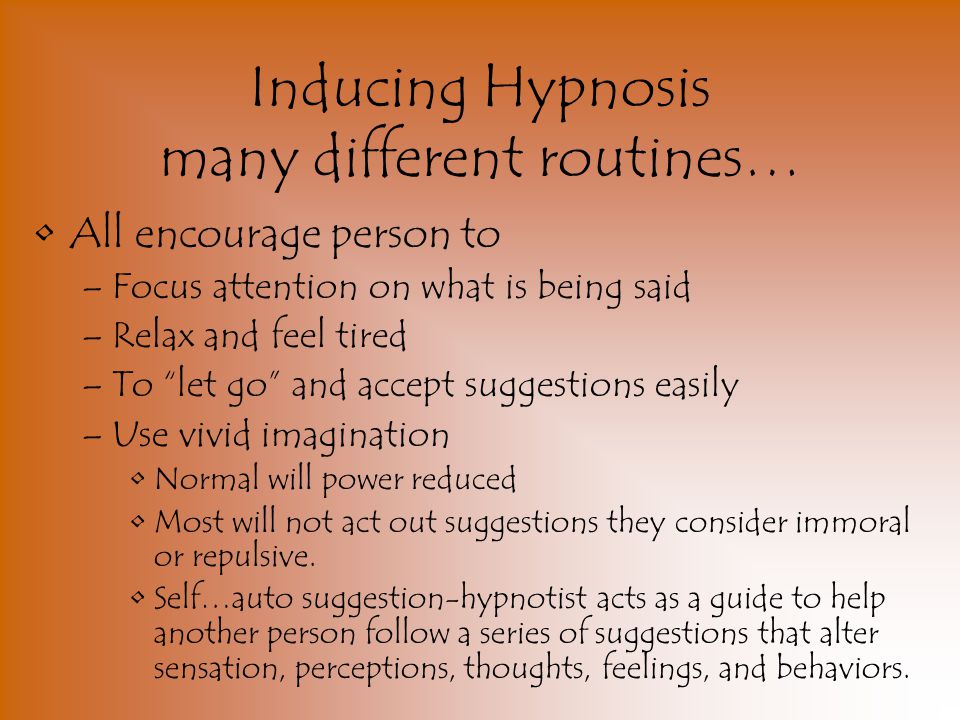 Inducing Hypnosis
many different routines…

• All encourage person to
– Focus attention on what is being said
– Relax and feel tired
– To "let go" and accept suggestions easily
– Use vivid imagination
• Normal will power reduced
• Most will not act out suggestions they consider immoral or repulsive.
• Self…auto suggestion-hypnotist acts as a guide to help another person follow a series of suggestions that alter sensation, perceptions, thoughts, feelings, and behaviors.